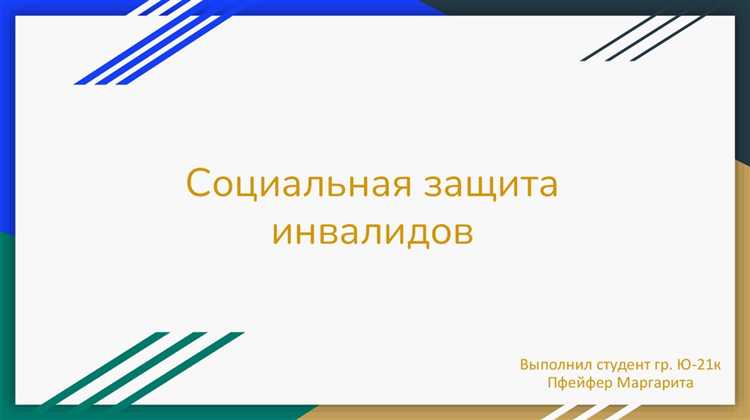 Социальная защита инвалидов

Выполнил студент гр. Ю-21к
Пфейфер Маргарита